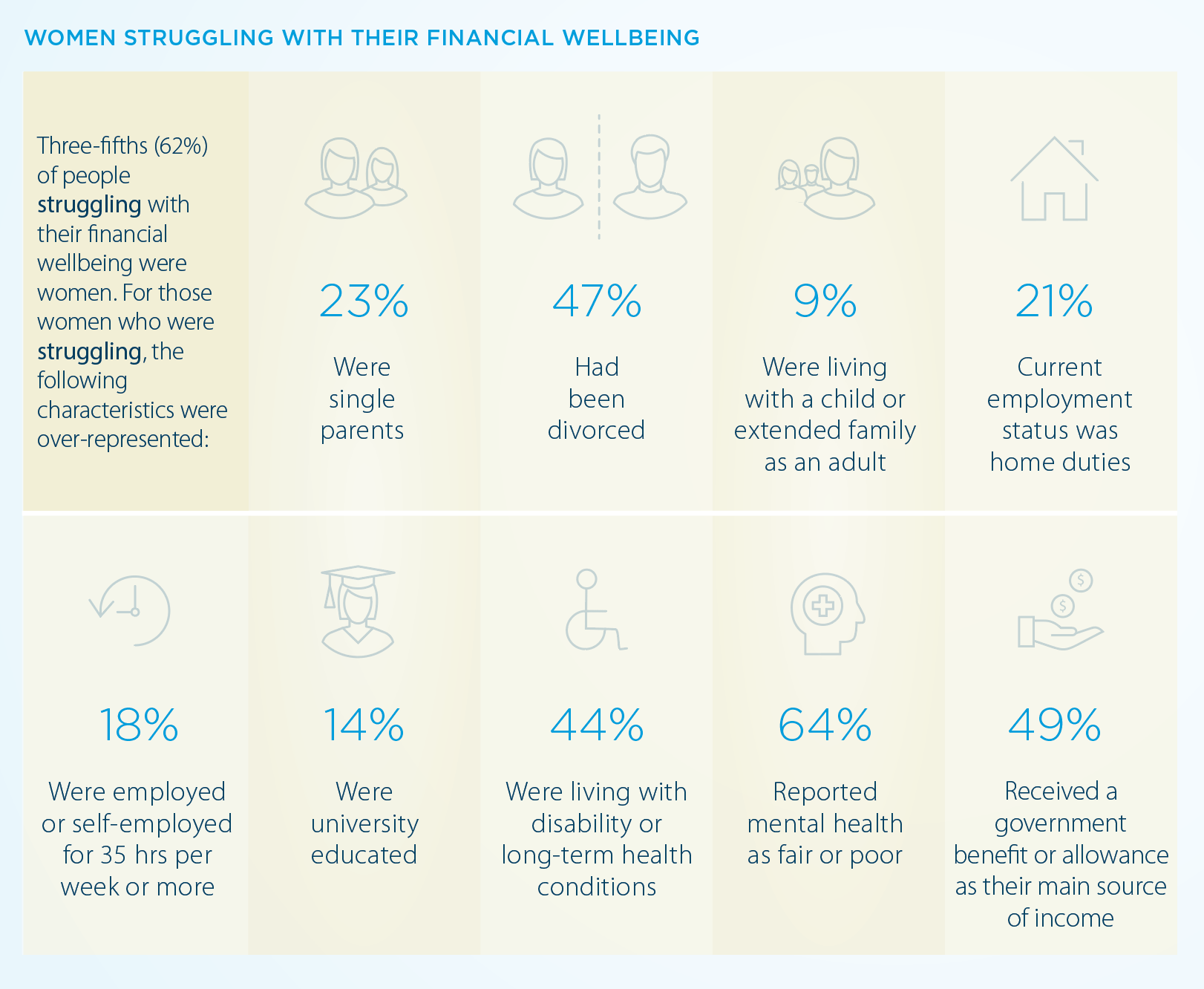 WOMEN STRUGGLING WITH THEIR FINANCIAL WELLBEING

Three-fifths (62%) of people struggling with their financial wellbeing were women. For those women who were struggling, the following characteristics were over-represented:

23%

Were single parents

47%

Had been divorced

9%

Were living with a child or extended family as an adult

21%

Current employment status was home duties

18%

Were employed or self-employed for 35 hrs per week or more

14%

Were university educated

44%

Were living with disability or long-term health conditions

64%

Reported mental health as fair or poor

49%

Received a government benefit or allowance as their main source of income